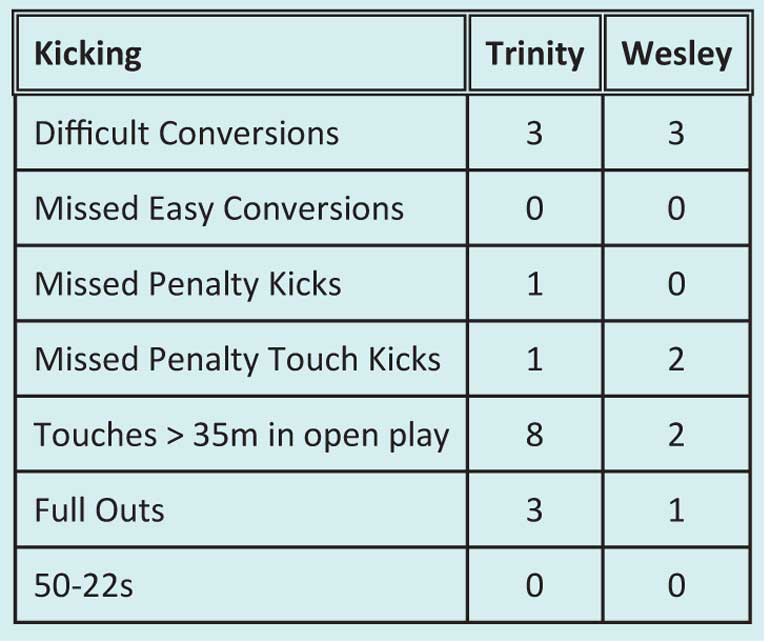 | Kicking | Trinity | Wesley |
|---|---|---|
| Difficult Conversions | 3 | 3 |
| Missed Easy Conversions | 0 | 0 |
| Missed Penalty Kicks | 1 | 0 |
| Missed Penalty Touch Kicks | 1 | 2 |
| Touches > 35m in open play | 8 | 2 |
| Full Outs | 3 | 1 |
| 50-22s | 0 | 0 |